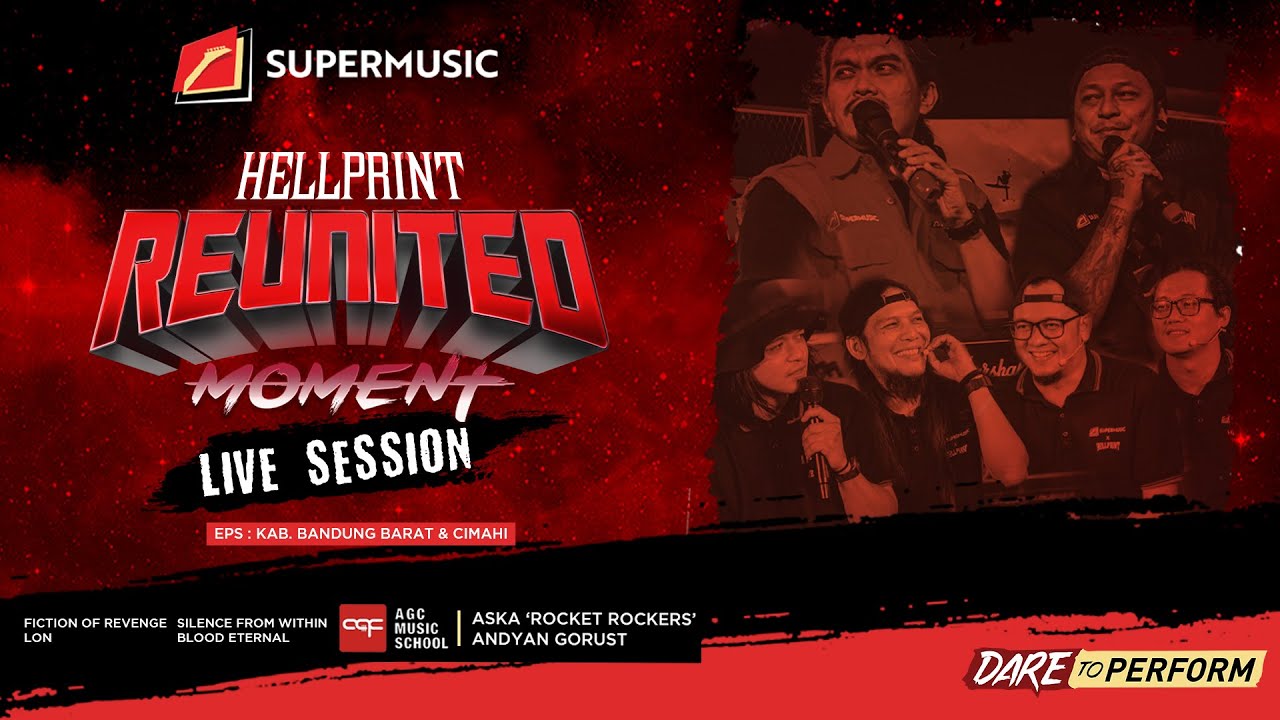 SUPERMUSIC

HELLPRINT
REUNITED
MOMENT
LIVE SESSION

EPS : KAB. BANDUNG BARAT & CIMAHI

FICTION OF REVENGE
LON

SILENCE FROM WITHIN
BLOOD ETERNAL

AGC MUSIC SCHOOL

ASKA 'ROCKET ROCKERS'
ANDYAN GORUST

DARE TO PERFORM